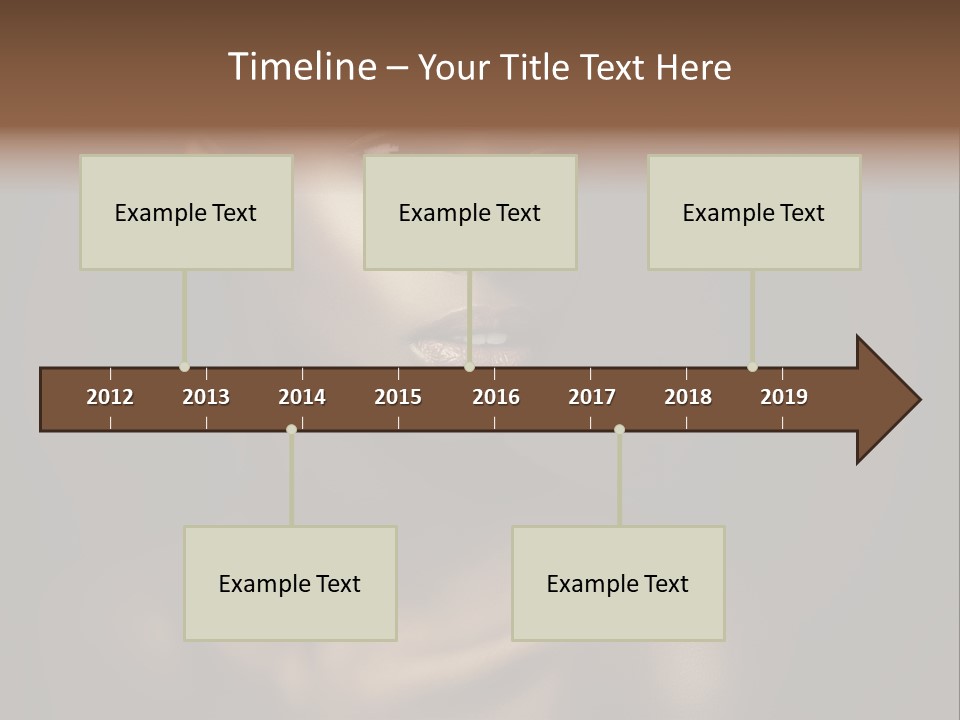 Timeline – Your Title Text Here

Example Text

Example Text

Example Text

2012 2013 2014 2015 2016 2017 2018 2019

Example Text

Example Text